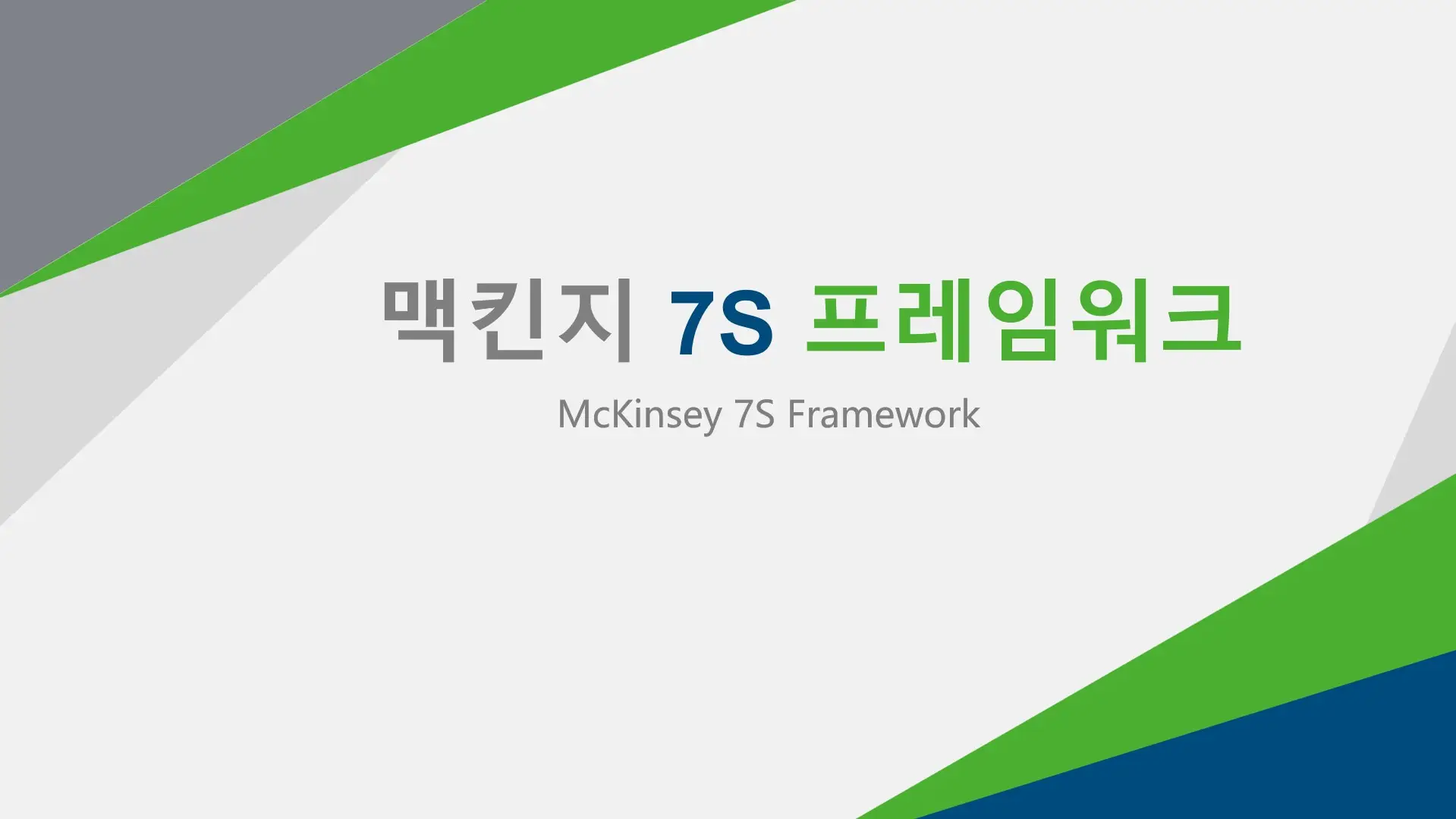 맥킨지 7S 프레임워크

McKinsey 7S Framework